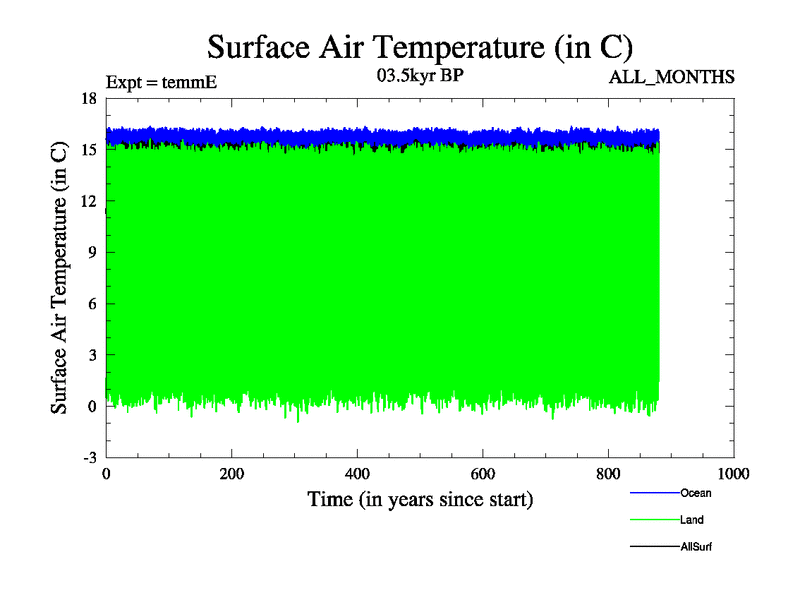 Surface Air Temperature (in C)

Expt = temmE

03.5kyr BP

ALL_MONTHS

Surface Air Temperature (in C)

18
15
12
9
6
3
0
-3

0
200
400
600
800
1000

Time (in years since start)

Ocean
Land
AllSurf